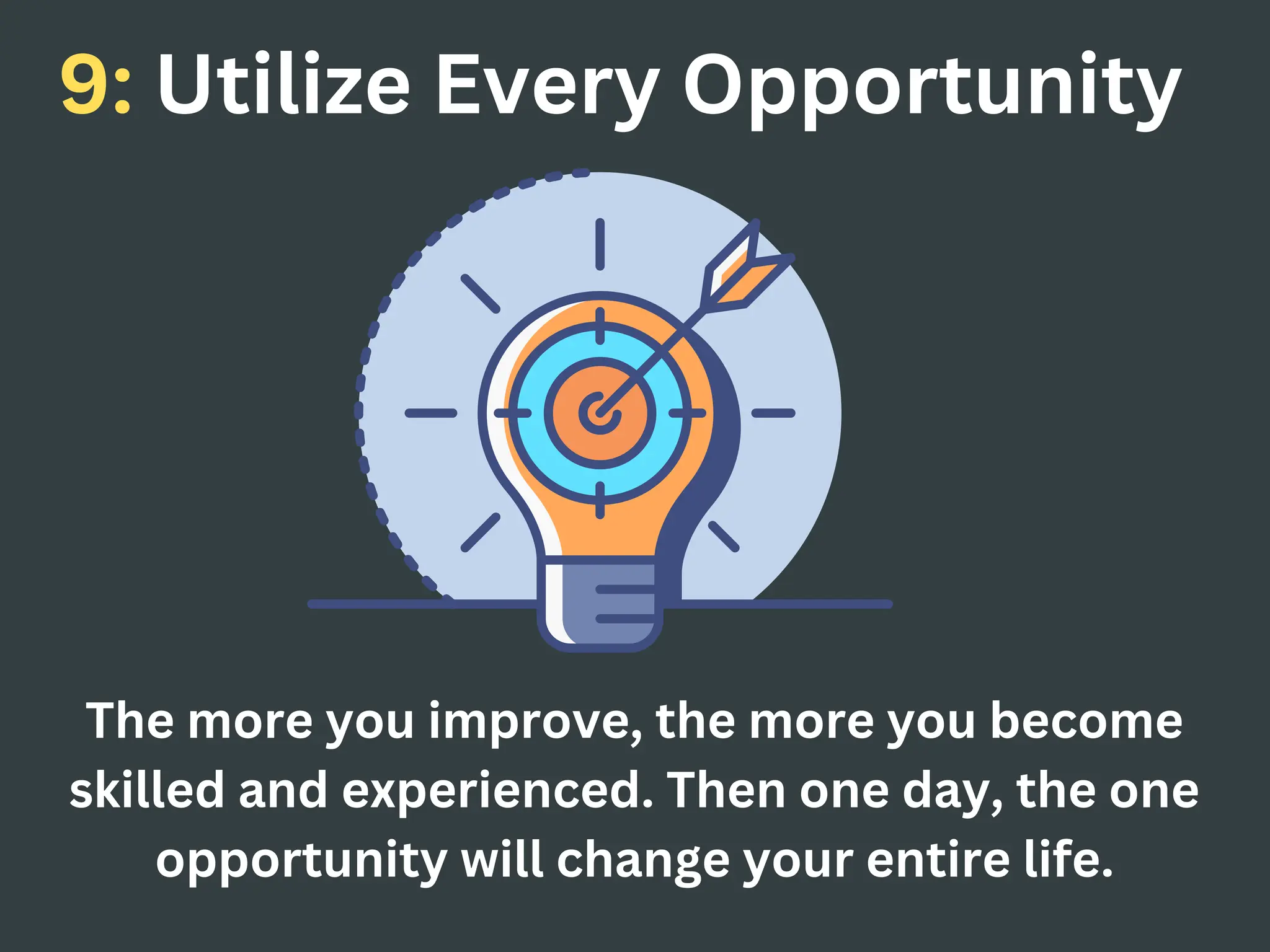 9: Utilize Every Opportunity

The more you improve, the more you become skilled and experienced. Then one day, the one opportunity will change your entire life.